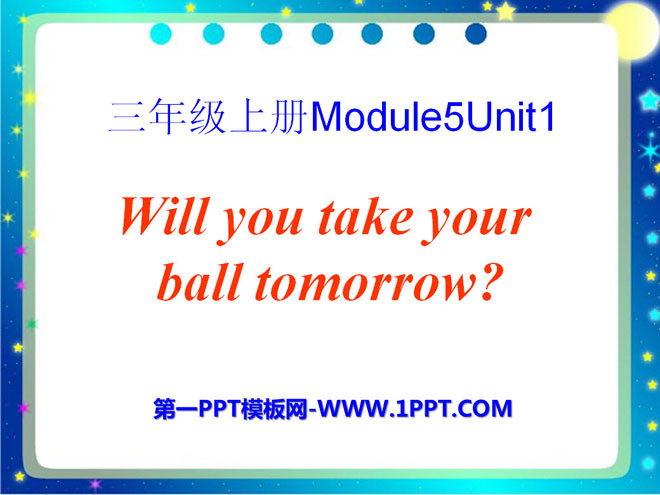 三年级上册Module5Unit1

Will you take your ball tomorrow?

第一PPT模板网-WWW.1PPT.COM